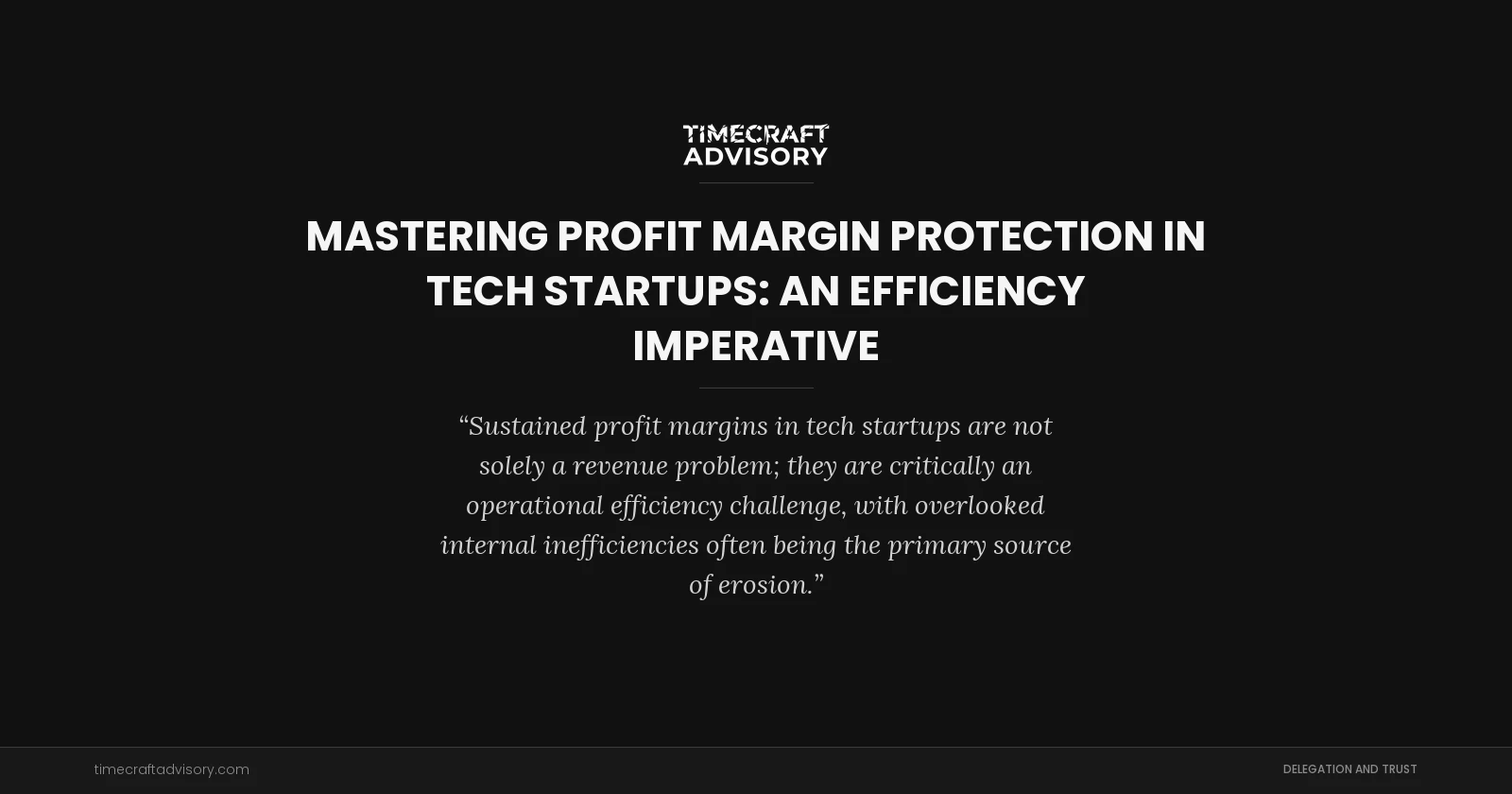 TIMECRAFT ADVISORY

MASTERING PROFIT MARGIN PROTECTION IN TECH STARTUPS: AN EFFICIENCY IMPERATIVE

“Sustained profit margins in tech startups are not solely a revenue problem; they are critically an operational efficiency challenge, with overlooked internal inefficiencies often being the primary source of erosion.”

timecraftadvisory.com

DELEGATION AND TRUST